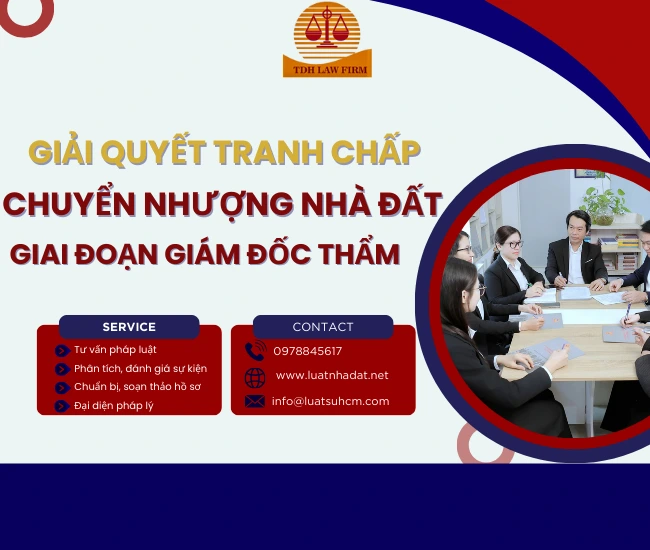 TDH LAW FIRM

GIẢI QUYẾT TRANH CHẤP
CHUYỂN NHƯỢNG NHÀ ĐẤT
GIAI ĐOẠN GIÁM ĐỐC THẨM

SERVICE
Tư vấn pháp luật
Phân tích, đánh giá sự kiện
Chuẩn bị, soạn thảo hồ sơ
Đại diện pháp lý

CONTACT
0978845617
www.luatnhadat.net
info@luatsuhcm.com